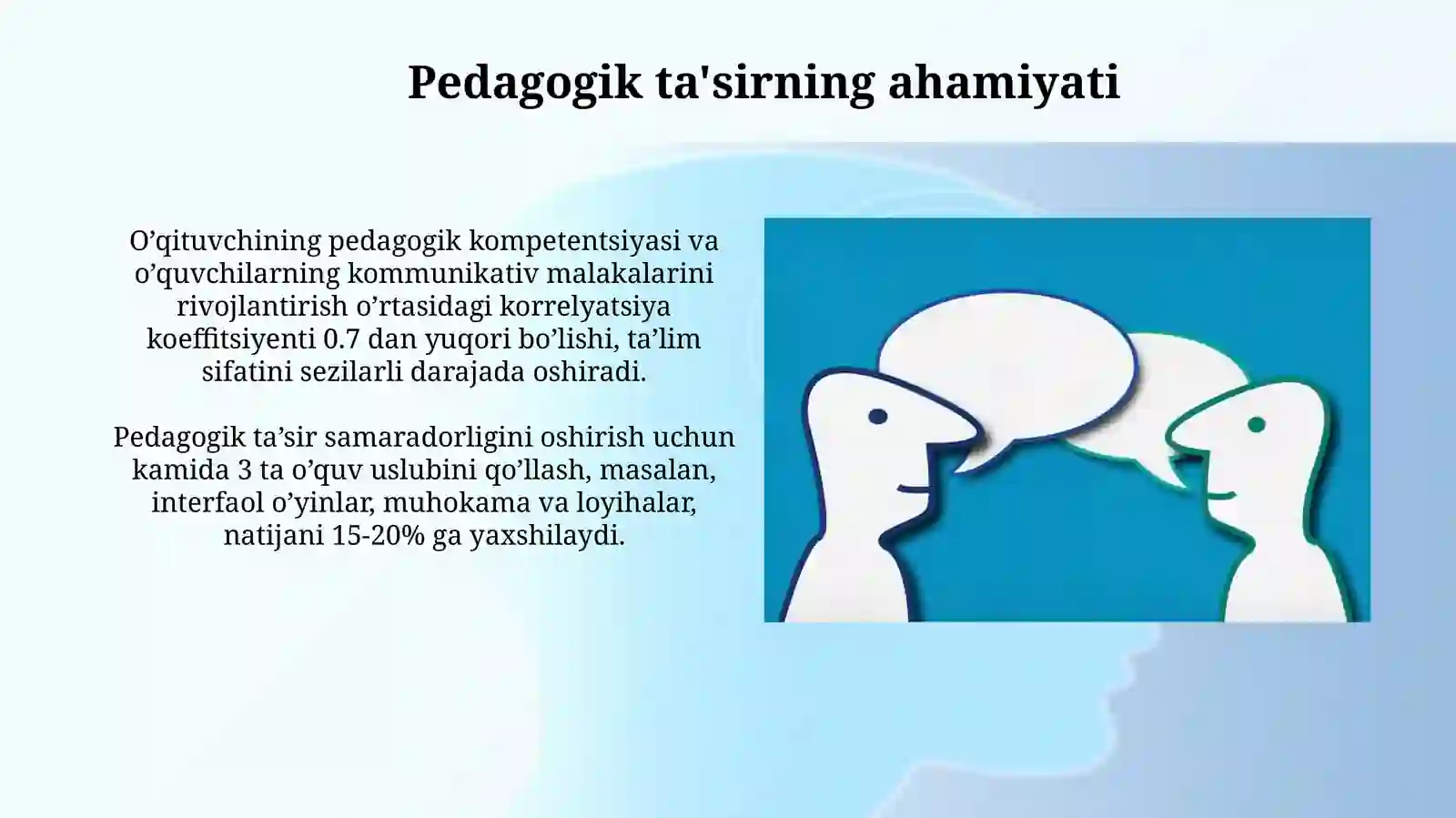 Pedagogik ta'sirning ahamiyati

O’qituvchining pedagogik kompetentsiyasi va o’quvchilarning kommunikativ malakalarini rivojlantirish o’rtasidagi korrelyatsiya koeffitsiyenti 0.7 dan yuqori bo’lishi, ta’lim sifatini sezilarli darajada oshiradi.

Pedagogik ta’sir samaradorligini oshirish uchun kamida 3 ta o’quv uslubini qo’llash, masalan, interfaol o’yinlar, muhokama va loyihalar, natijani 15-20% ga yaxshilaydi.